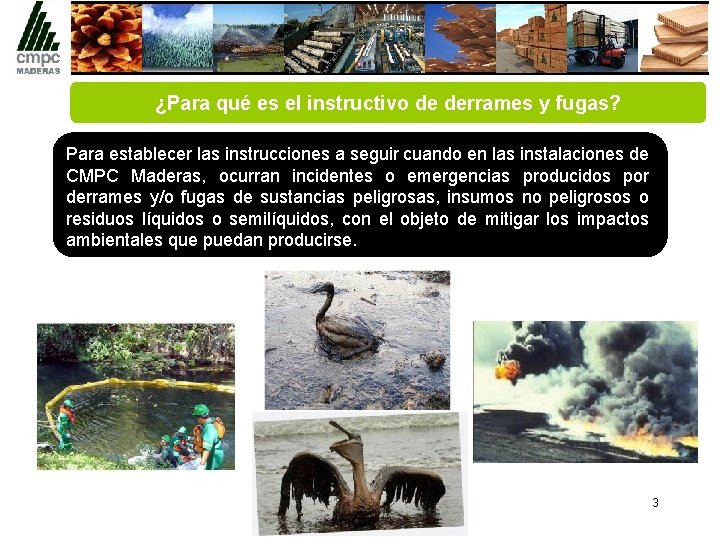 cmpc
MADERAS

¿Para qué es el instructivo de derrames y fugas?

Para establecer las instrucciones a seguir cuando en las instalaciones de CMPC Maderas, ocurran incidentes o emergencias producidos por derrames y/o fugas de sustancias peligrosas, insumos no peligrosos o residuos líquidos o semilíquidos, con el objeto de mitigar los impactos ambientales que puedan producirse.

3